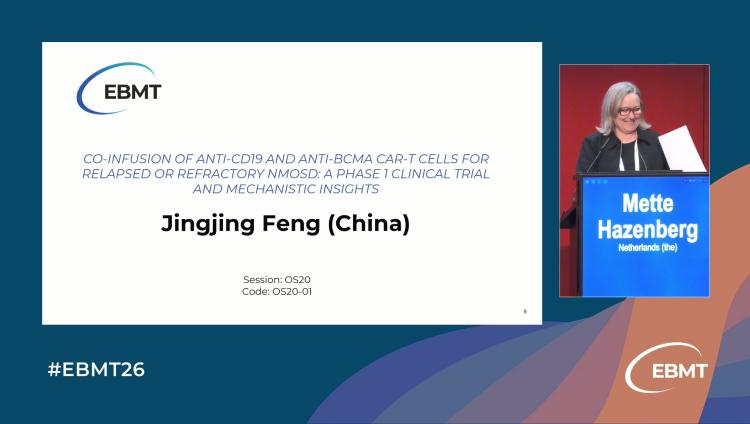 EBMT

CO-INFUSION OF ANTI-CD19 AND ANTI-BCMA CAR-T CELLS FOR RELAPSED OR REFRACTORY NMOSD: A PHASE 1 CLINICAL TRIAL AND MECHANISTIC INSIGHTS

Jingjing Feng (China)

Session: OS20
Code: OS20-01

9

Mette Hazenberg
Netherlands (the)

#EBMT26

EBMT